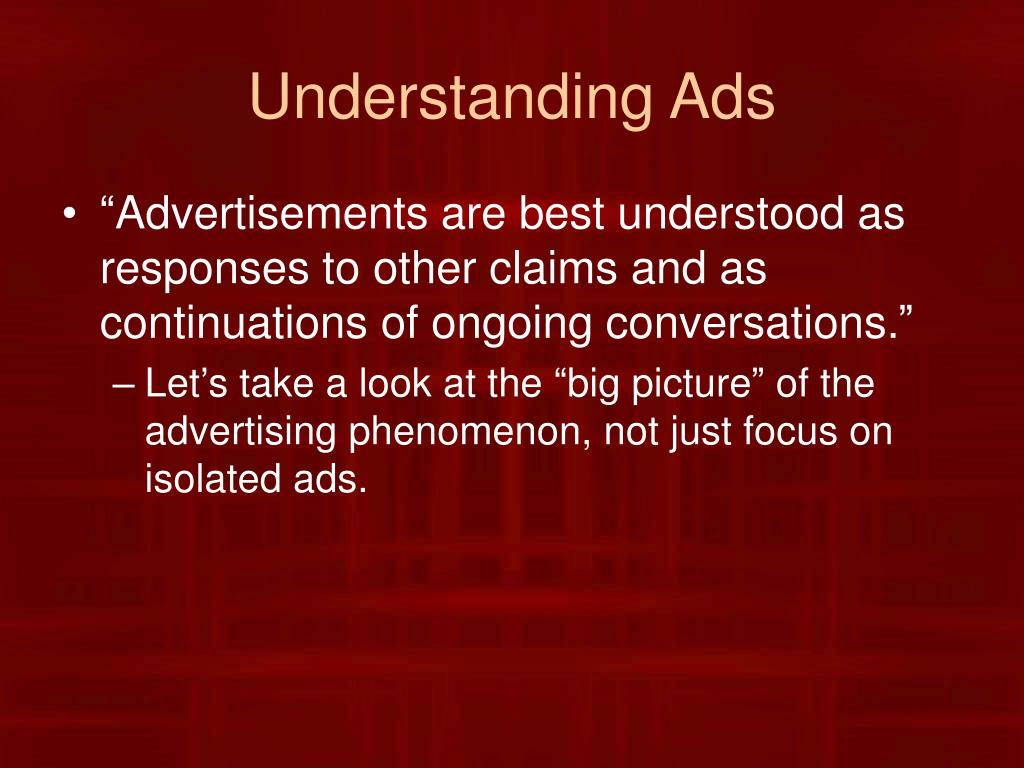 Understanding Ads

• “Advertisements are best understood as responses to other claims and as continuations of ongoing conversations.”

– Let’s take a look at the “big picture” of the advertising phenomenon, not just focus on isolated ads.